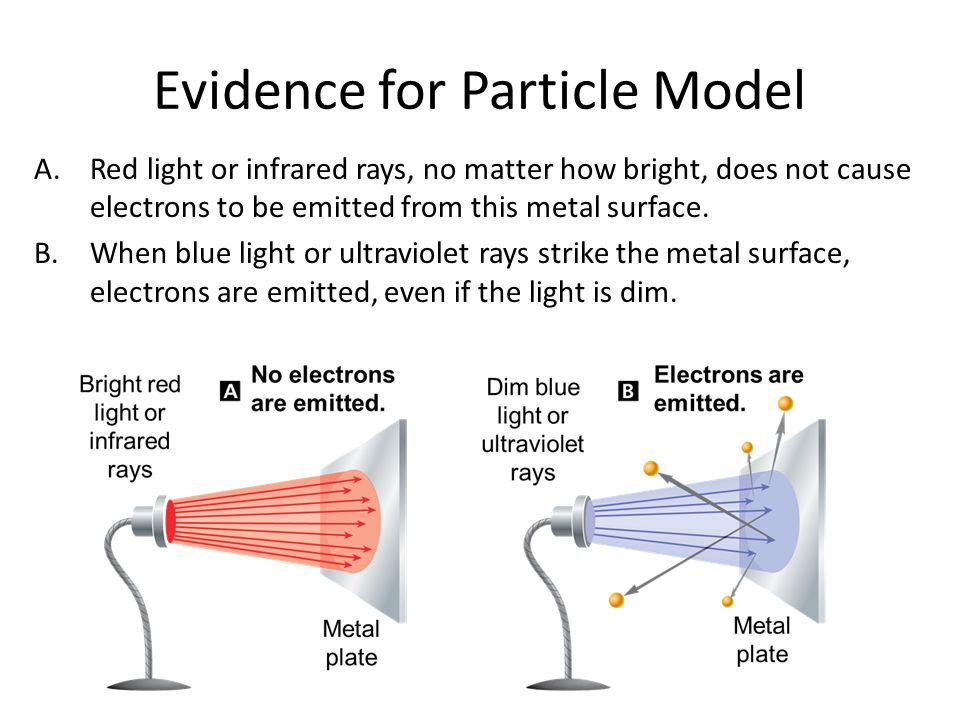 Evidence for Particle Model

A. Red light or infrared rays, no matter how bright, does not cause electrons to be emitted from this metal surface.

B. When blue light or ultraviolet rays strike the metal surface, electrons are emitted, even if the light is dim.

Bright red light or infrared rays

A No electrons are emitted.

Metal plate

Dim blue light or ultraviolet rays

B Electrons are emitted.

Metal plate